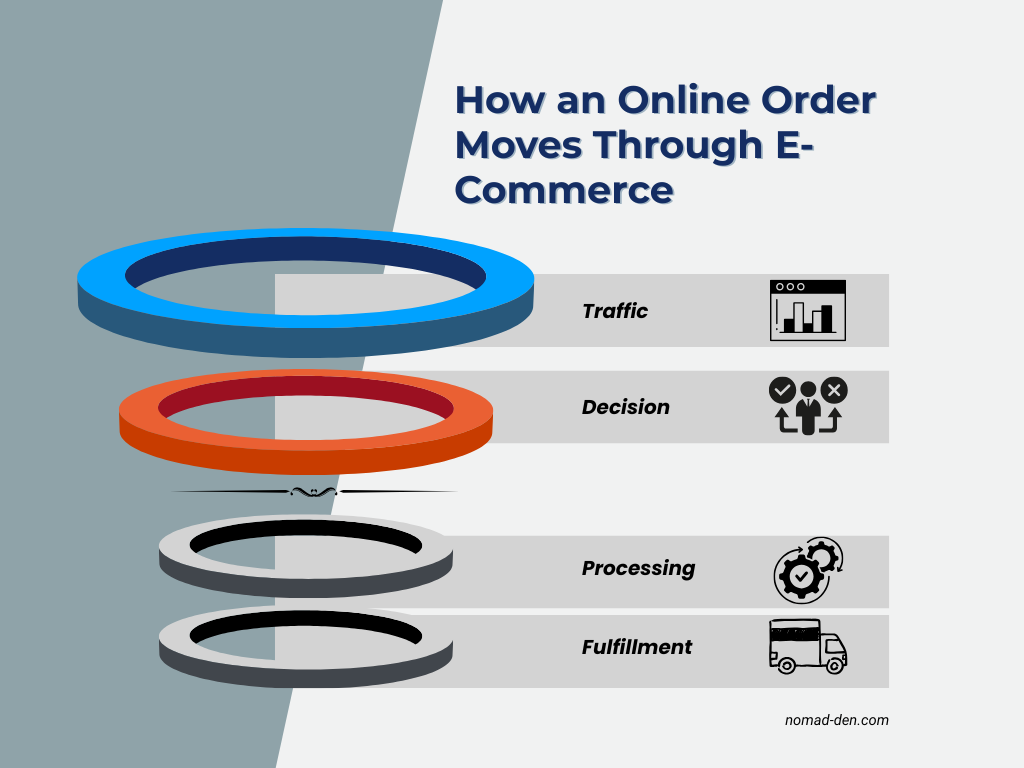 How an Online Order Moves Through E-Commerce

Traffic

Decision

Processing

Fulfillment

nomad-den.com